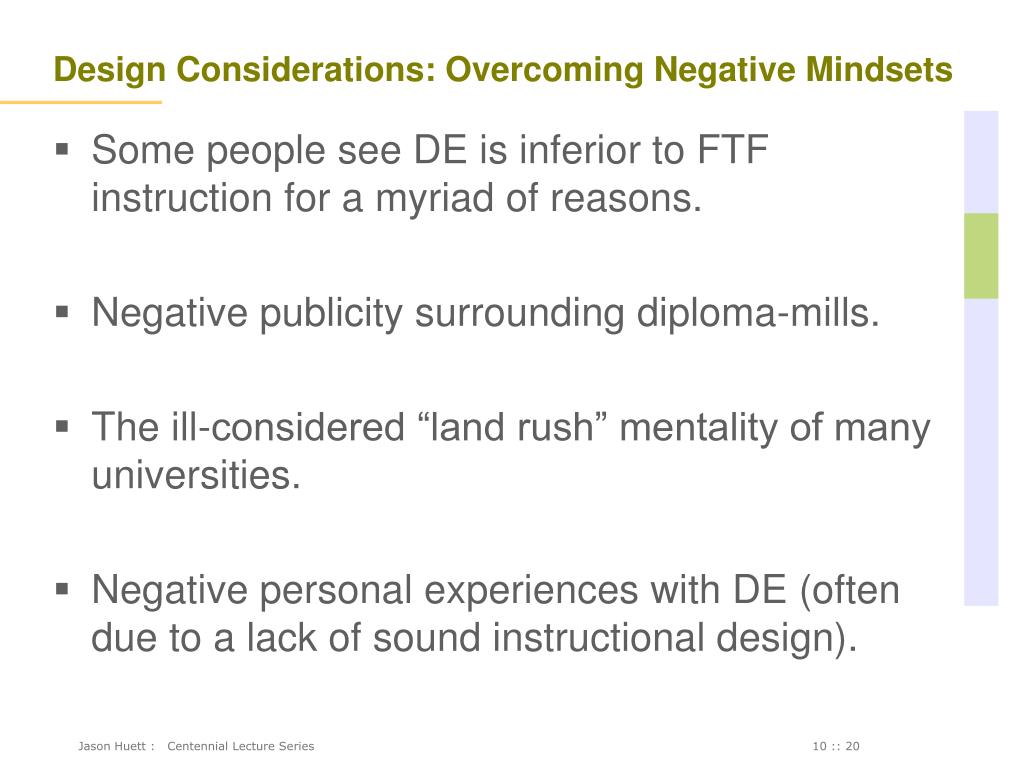 Design Considerations: Overcoming Negative Mindsets

▪ Some people see DE is inferior to FTF instruction for a myriad of reasons.

▪ Negative publicity surrounding diploma-mills.

▪ The ill-considered “land rush” mentality of many universities.

▪ Negative personal experiences with DE (often due to a lack of sound instructional design).

Jason Huett : Centennial Lecture Series

10 :: 20